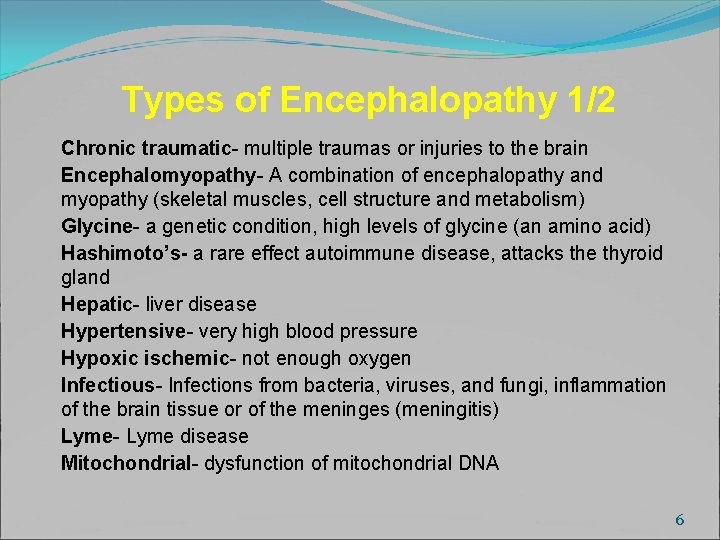 Types of Encephalopathy 1/2

Chronic traumatic- multiple traumas or injuries to the brain

Encephalomyopathy- A combination of encephalopathy and myopathy (skeletal muscles, cell structure and metabolism)

Glycine- a genetic condition, high levels of glycine (an amino acid)

Hashimoto's- a rare effect autoimmune disease, attacks the thyroid gland

Hepatic- liver disease

Hypertensive- very high blood pressure

Hypoxic ischemic- not enough oxygen

Infectious- Infections from bacteria, viruses, and fungi, inflammation of the brain tissue or of the meninges (meningitis)

Lyme- Lyme disease

Mitochondrial- dysfunction of mitochondrial DNA

6